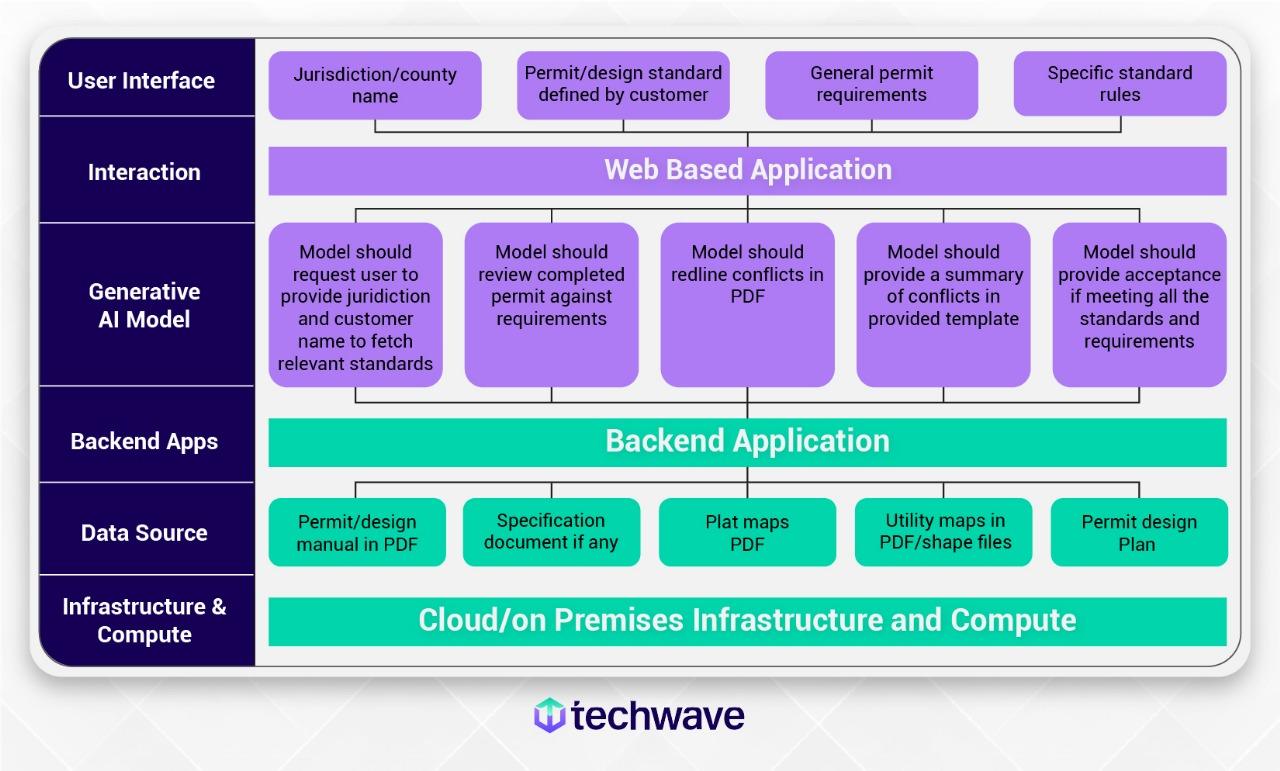 User Interface

Jurisdiction/county name

Permit/design standard defined by customer

General permit requirements

Specific standard rules

Interaction

Web Based Application

Generative AI Model

Model should request user to provide juridiction and customer name to fetch relevant standards

Model should review completed permit against requirements

Model should redline conflicts in PDF

Model should provide a summary of conflicts in provided template

Model should provide acceptance if meeting all the standards and requirements

Backend Apps

Backend Application

Data Source

Permit/design manual in PDF

Specification document if any

Plat maps PDF

Utility maps in PDF/shape files

Permit design Plan

Infrastructure & Compute

Cloud/on Premises Infrastructure and Compute

techwave